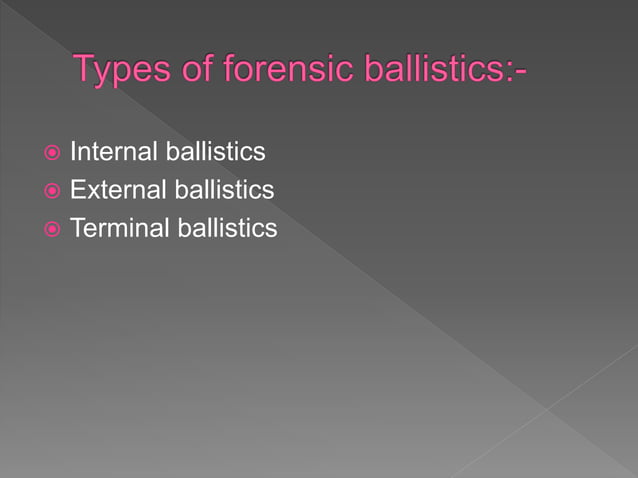 Types of forensic ballistics:-

Internal ballistics
External ballistics
Terminal ballistics